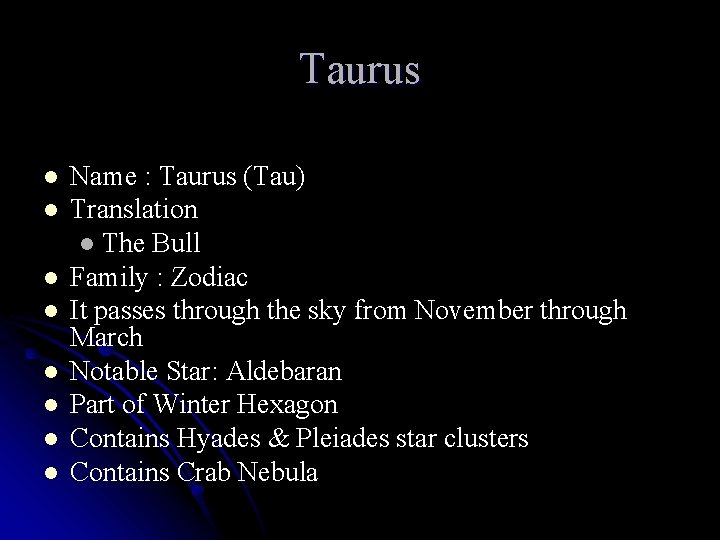 Taurus

- Name : Taurus (Tau)
- Translation
  - The Bull
- Family : Zodiac
- It passes through the sky from November through March
- Notable Star: Aldebaran
- Part of Winter Hexagon
- Contains Hyades & Pleiades star clusters
- Contains Crab Nebula